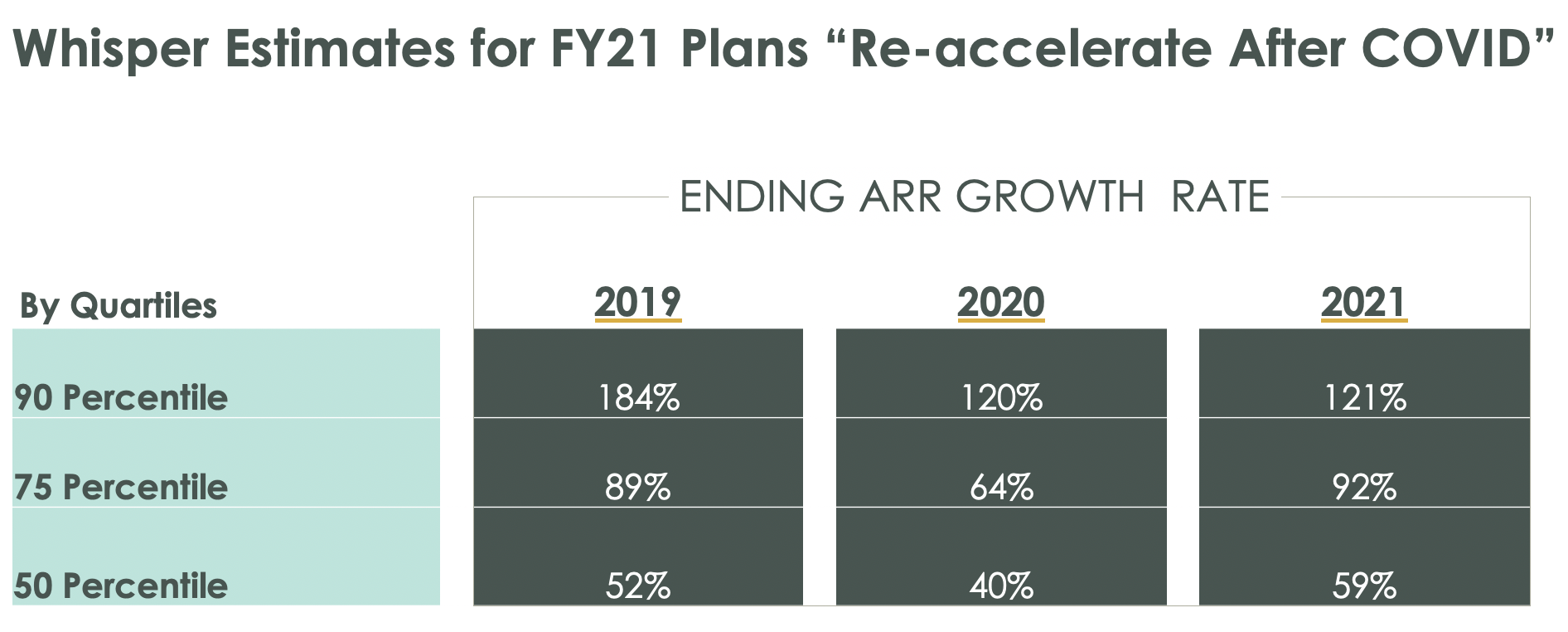 Whisper Estimates for FY21 Plans “Re-accelerate After COVID”

ENDING ARR GROWTH RATE

| By Quartiles | 2019 | 2020 | 2021 |
|---|---|---|---|
| 90 Percentile | 184% | 120% | 121% |
| 75 Percentile | 89% | 64% | 92% |
| 50 Percentile | 52% | 40% | 59% |